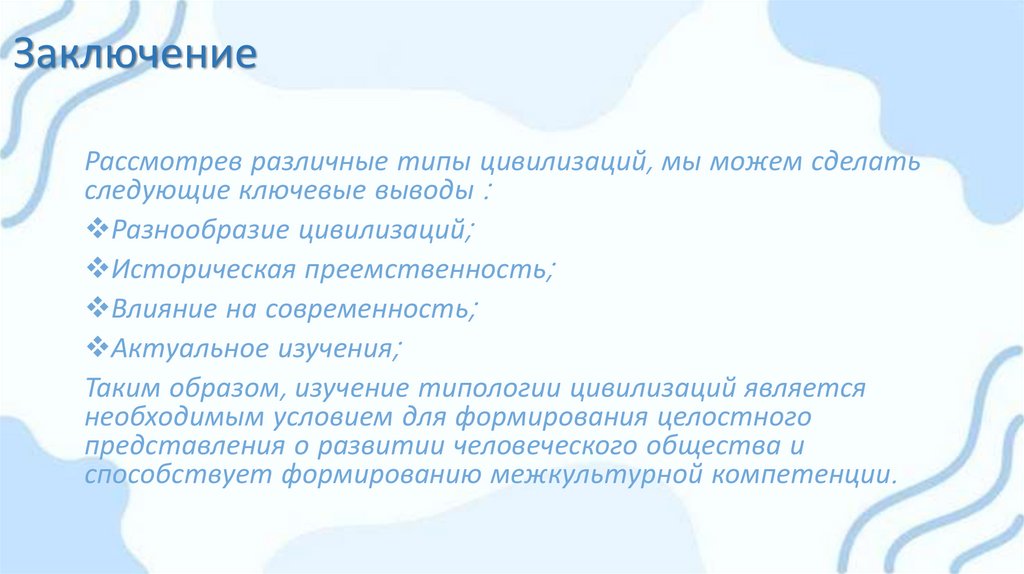 Заключение

Рассмотрев различные типы цивилизаций, мы можем сделать следующие ключевые выводы :

❖Разнообразие цивилизаций;

❖Историческая преемственность;

❖Влияние на современность;

❖Актуальное изучения;

Таким образом, изучение типологии цивилизаций является необходимым условием для формирования целостного представления о развитии человеческого общества и способствует формированию межкультурной компетенции.